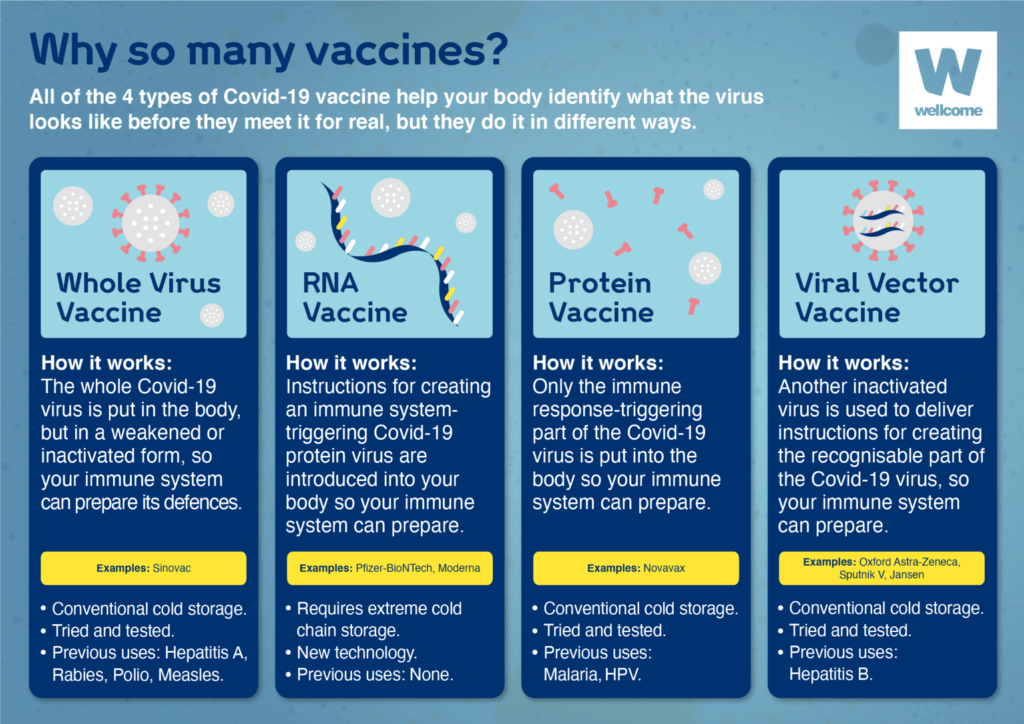 Why so many vaccines?

All of the 4 types of Covid-19 vaccine help your body identify what the virus looks like before they meet it for real, but they do it in different ways.

W
wellcome

Whole Virus Vaccine

How it works:
The whole Covid-19 virus is put in the body, but in a weakened or inactivated form, so your immune system can prepare its defences.

Examples: Sinovac

• Conventional cold storage.
• Tried and tested.
• Previous uses: Hepatitis A, Rabies, Polio, Measles.

RNA Vaccine

How it works:
Instructions for creating an immune system-triggering Covid-19 protein virus are introduced into your body so your immune system can prepare.

Examples: Pfizer-BioNTech, Moderna

• Requires extreme cold chain storage.
• New technology.
• Previous uses: None.

Protein Vaccine

How it works:
Only the immune response-triggering part of the Covid-19 virus is put into the body so your immune system can prepare.

Examples: Novavax

• Conventional cold storage.
• Tried and tested.
• Previous uses: Malaria, HPV.

Viral Vector Vaccine

How it works:
Another inactivated virus is used to deliver instructions for creating the recognisable part of the Covid-19 virus, so your immune system can prepare.

Examples: Oxford Astra-Zeneca, Sputnik V, Jansen

• Conventional cold storage.
• Tried and tested.
• Previous uses: Hepatitis B.